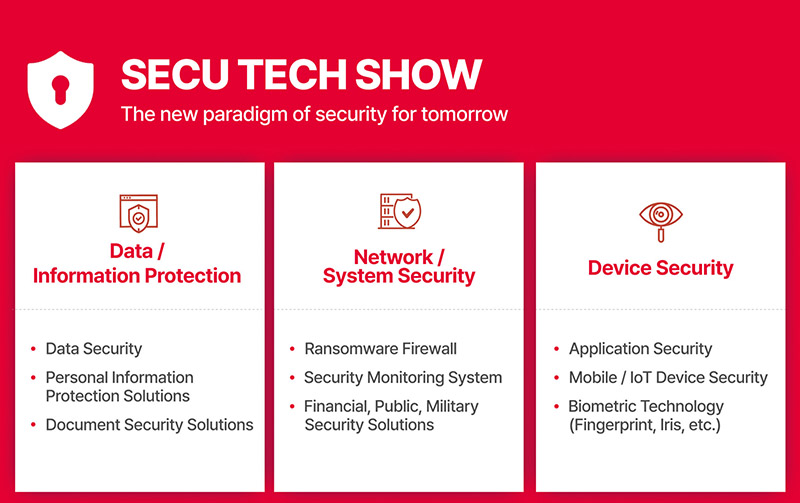 SECU TECH SHOW
The new paradigm of security for tomorrow

Data / Information Protection

• Data Security
• Personal Information Protection Solutions
• Document Security Solutions

Network / System Security

• Ransomware Firewall
• Security Monitoring System
• Financial, Public, Military Security Solutions

Device Security

• Application Security
• Mobile / IoT Device Security
• Biometric Technology (Fingerprint, Iris, etc.)